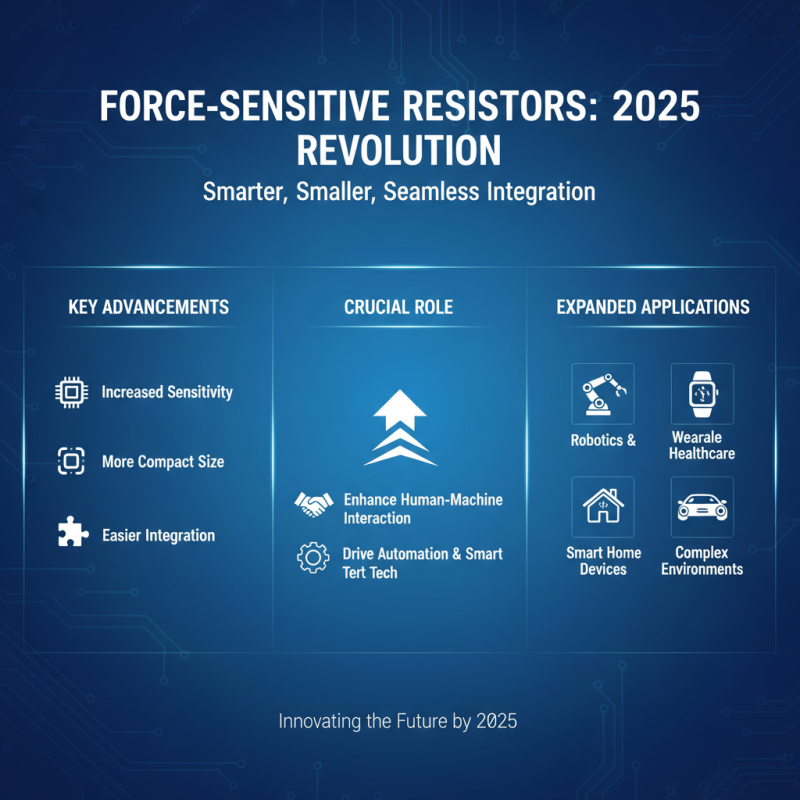 FORCE-SENSITIVE RESISTORS: 2025 REVOLUTION

Smarter, Smaller, Seamless Integration

KEY ADVANCEMENTS

Increased Sensitivity

More Compact Size

Easier Integration

CRUCIAL ROLE

Enhance Human-Machine Interaction

Drive Automation & Smart Tert Tech

EXPANDED APPLICATIONS

Robotics &

Wearale Healthcare

Smart Home Devices

Complex Environments

Innovating the Future by 2025